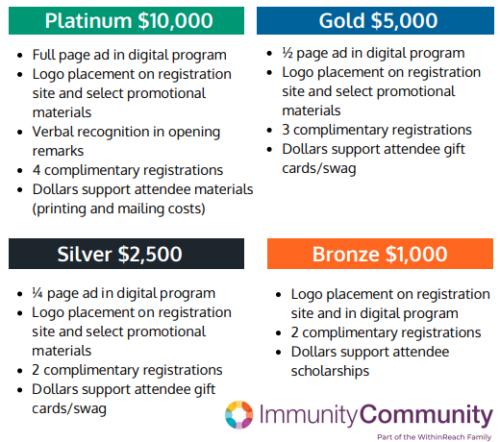 Platinum $10,000

- Full page ad in digital program
- Logo placement on registration site and select promotional materials
- Verbal recognition in opening remarks
- 4 complimentary registrations
- Dollars support attendee materials (printing and mailing costs)

Gold $5,000

- ½ page ad in digital program
- Logo placement on registration site and select promotional materials
- 3 complimentary registrations
- Dollars support attendee gift cards/swag

Silver $2,500

- ¼ page ad in digital program
- Logo placement on registration site and select promotional materials
- 2 complimentary registrations
- Dollars support attendee gift cards/swag

Bronze $1,000

- Logo placement on registration site and in digital program
- 2 complimentary registrations
- Dollars support attendee scholarships

ImmunityCommunity
Part of the WithinReach Family